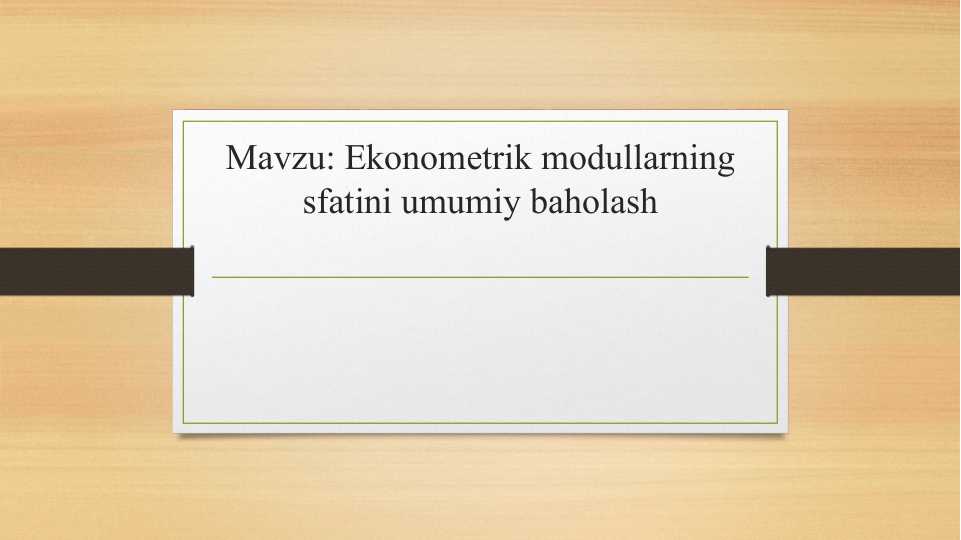 Mavzu: Ekonometrik modullarning sfatini umumiy baholash